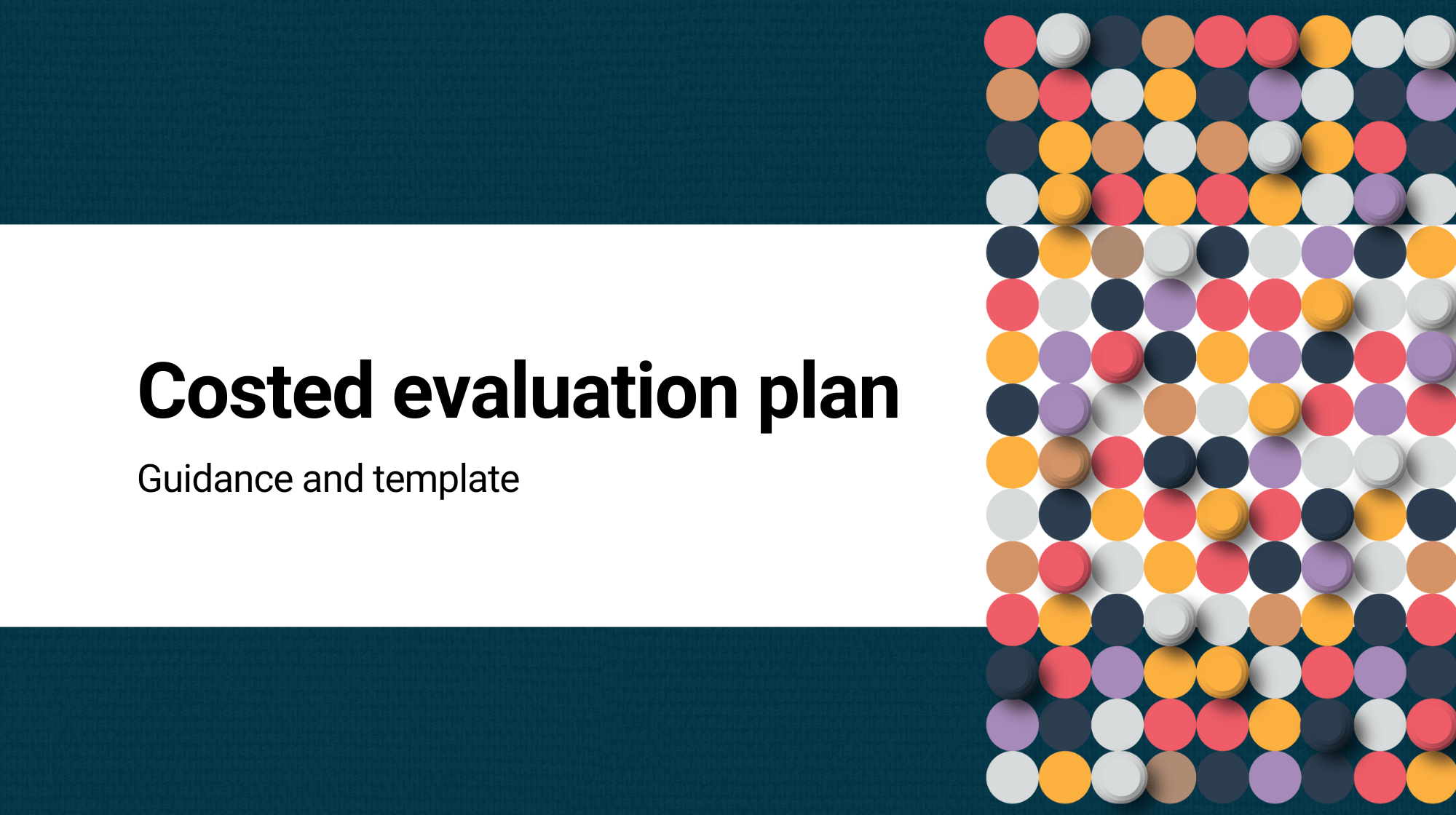 Costed evaluation plan

Guidance and template